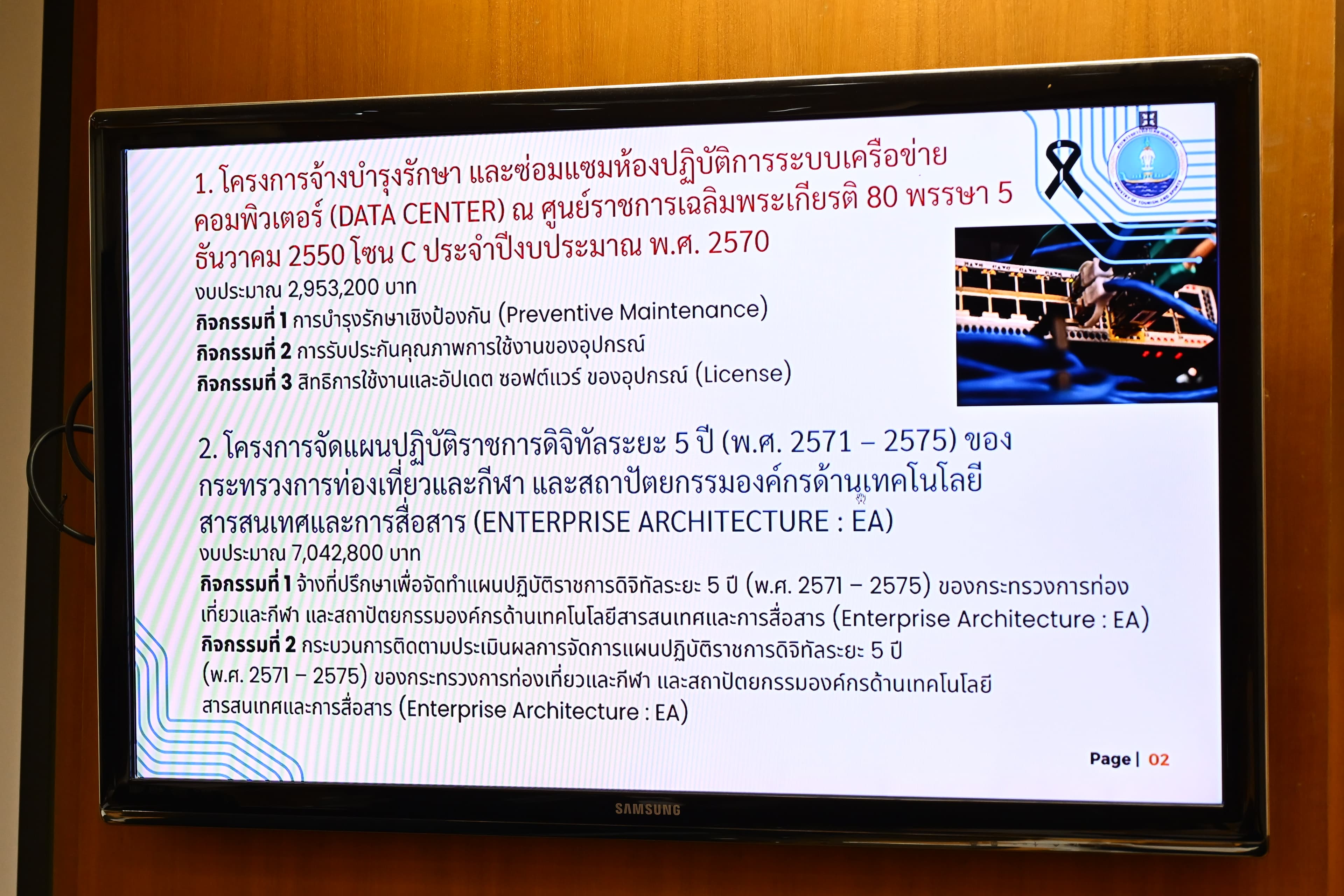 1. โครงการจ้างบำรุงรักษา และซ่อมแซมห้องปฏิบัติการระบบเครือข่ายคอมพิวเตอร์ (DATA CENTER) ณ ศูนย์ราชการเฉลิมพระเกียรติ 80 พรรษา 5 ธันวาคม 2550 โซน C ประจำปีงบประมาณ พ.ศ. 2570
งบประมาณ 2,953,200 บาท
กิจกรรมที่ 1 การบำรุงรักษาเชิงป้องกัน (Preventive Maintenance)
กิจกรรมที่ 2 การรับประกันคุณภาพการใช้งานของอุปกรณ์
กิจกรรมที่ 3 สิทธิการใช้งานและอัปเดต ซอฟต์แวร์ ของอุปกรณ์ (License)

2. โครงการจัดแผนปฏิบัติราชการดิจิทัลระยะ 5 ปี (พ.ศ. 2571 – 2575) ของกระทรวงการท่องเที่ยวและกีฬา และสถาปัตยกรรมองค์กรด้านเทคโนโลยีสารสนเทศและการสื่อสาร (ENTERPRISE ARCHITECTURE : EA)
งบประมาณ 7,042,800 บาท
กิจกรรมที่ 1 จ้างที่ปรึกษาเพื่อจัดทำแผนปฏิบัติราชการดิจิทัลระยะ 5 ปี (พ.ศ. 2571 – 2575) ของกระทรวงการท่องเที่ยวและกีฬา และสถาปัตยกรรมองค์กรด้านเทคโนโลยีสารสนเทศและการสื่อสาร (Enterprise Architecture : EA)
กิจกรรมที่ 2 กระบวนการติดตามประเมินผลการจัดการแผนปฏิบัติราชการดิจิทัลระยะ 5 ปี (พ.ศ. 2571 – 2575) ของกระทรวงการท่องเที่ยวและกีฬา และสถาปัตยกรรมองค์กรด้านเทคโนโลยีสารสนเทศและการสื่อสาร (Enterprise Architecture : EA)

Page | 02

SAMSUNG